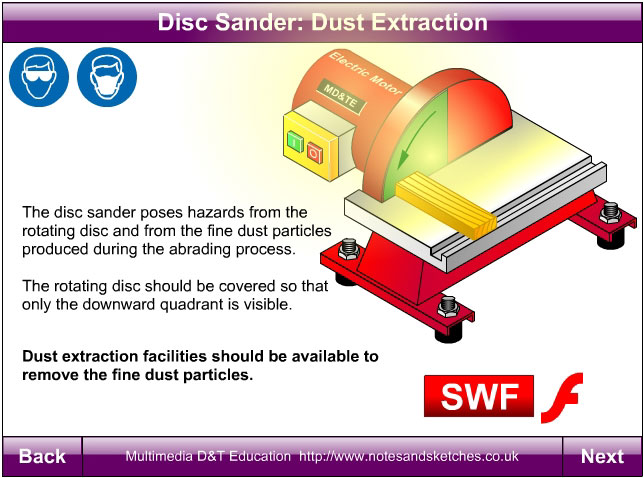 Disc Sander: Dust Extraction

Electric Motor

MD&TE

I

O

The disc sander poses hazards from the rotating disc and from the fine dust particles produced during the abrading process.

The rotating disc should be covered so that only the downward quadrant is visible.

**Dust extraction facilities should be available to remove the fine dust particles.**

SWF

Back

Multimedia D&T Education http://www.notesandsketches.co.uk

Next